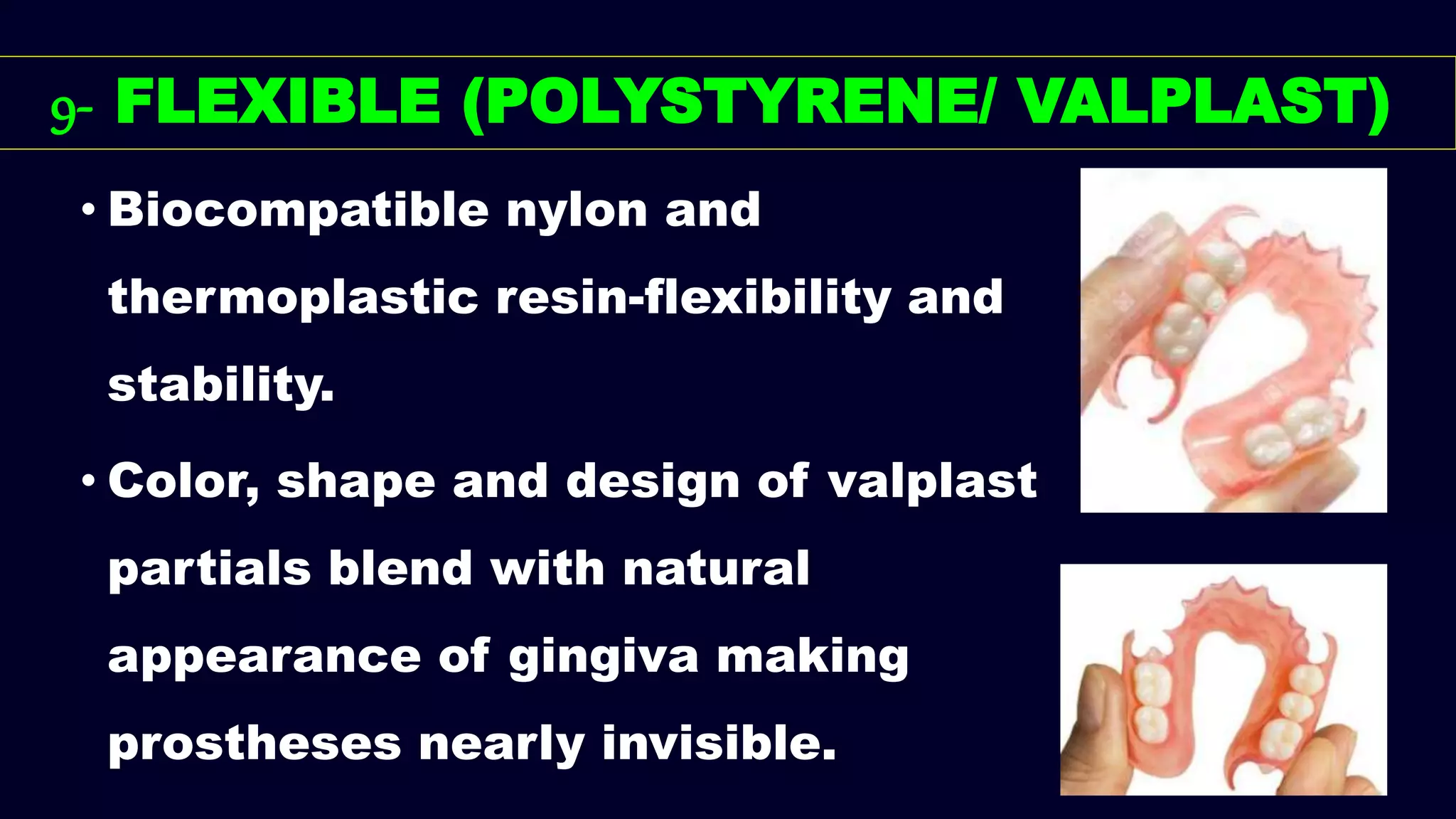 9- FLEXIBLE (POLYSTYRENE/ VALPLAST)

• Biocompatible nylon and thermoplastic resin-flexibility and stability.

• Color, shape and design of valplast partials blend with natural appearance of gingiva making prostheses nearly invisible.